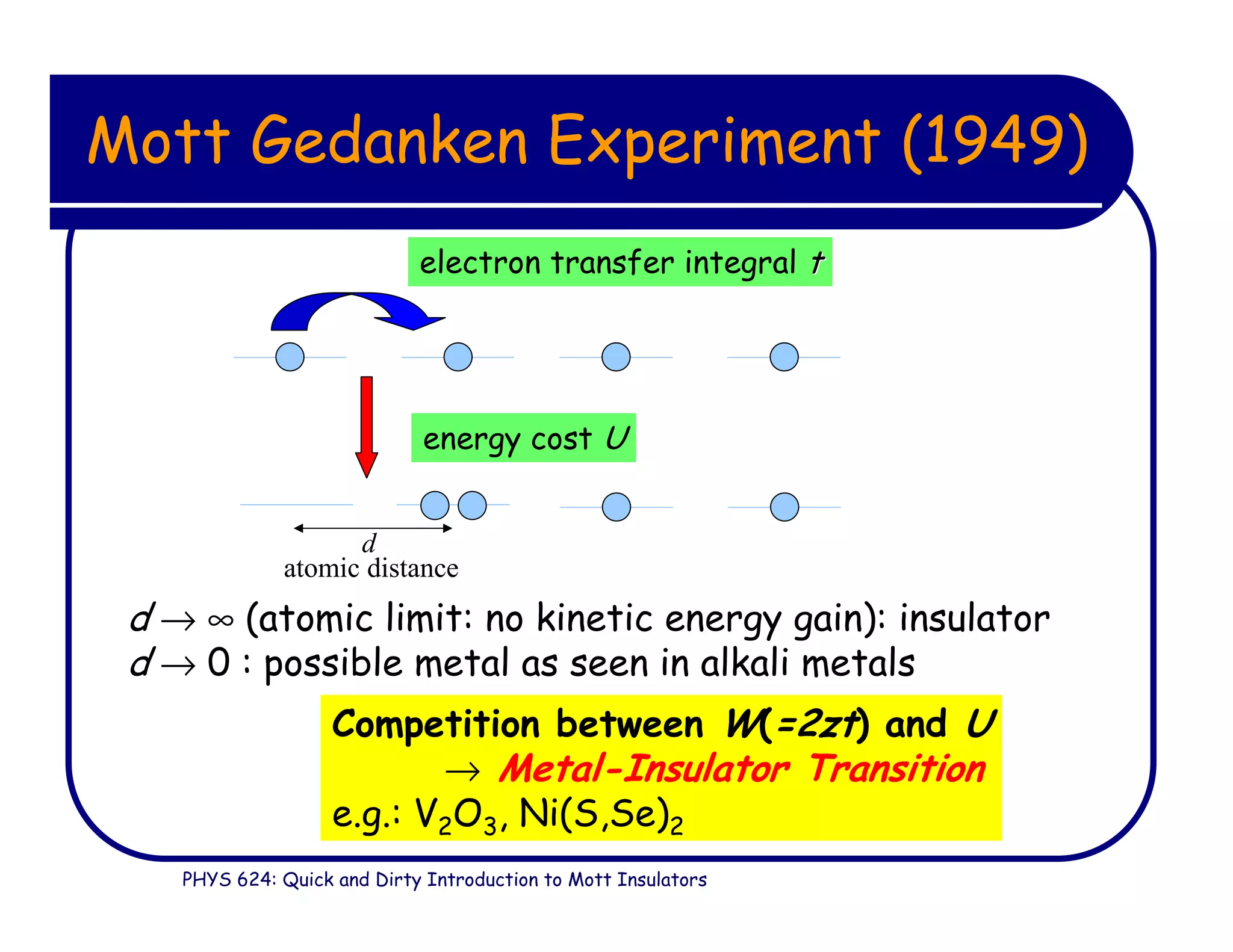 Mott Gedanken Experiment (1949)

electron transfer integral $t$

energy cost $U$

$d$
atomic distance

$d \rightarrow \infty$ (atomic limit: no kinetic energy gain): insulator
$d \rightarrow 0$ : possible metal as seen in alkali metals

Competition between $W(=2zt)$ and $U$
$\rightarrow$ Metal-Insulator Transition
e.g.: $V_2O_3$, $Ni(S,Se)_2$

PHYS 624: Quick and Dirty Introduction to Mott Insulators